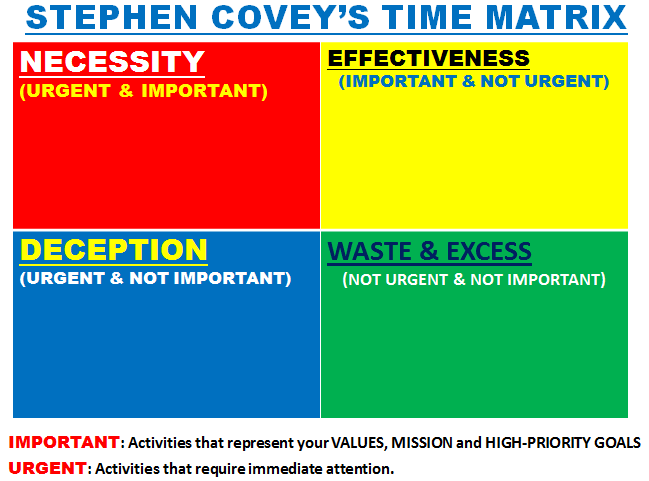 STEPHEN COVEY'S TIME MATRIX

NECESSITY
(URGENT & IMPORTANT)

EFFECTIVENESS
(IMPORTANT & NOT URGENT)

DECEPTION
(URGENT & NOT IMPORTANT)

WASTE & EXCESS
(NOT URGENT & NOT IMPORTANT)

IMPORTANT: Activities that represent your VALUES, MISSION and HIGH-PRIORITY GOALS
URGENT: Activities that require immediate attention.